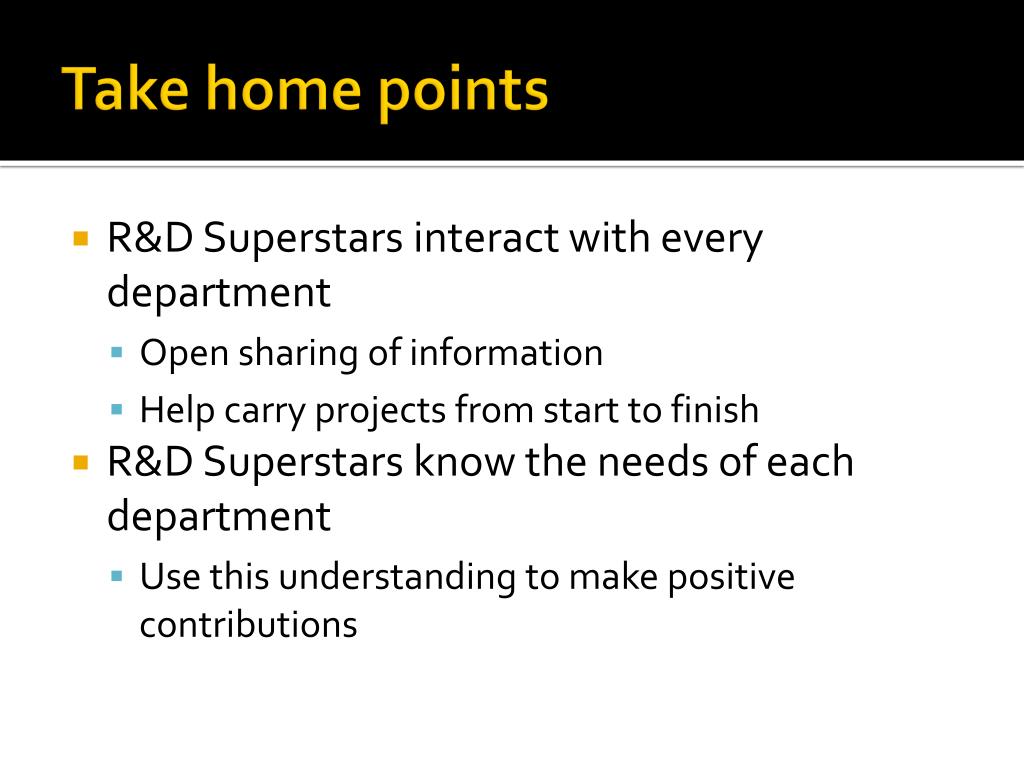 Take home points

R&D Superstars interact with every department

Open sharing of information

Help carry projects from start to finish

R&D Superstars know the needs of each department

Use this understanding to make positive contributions